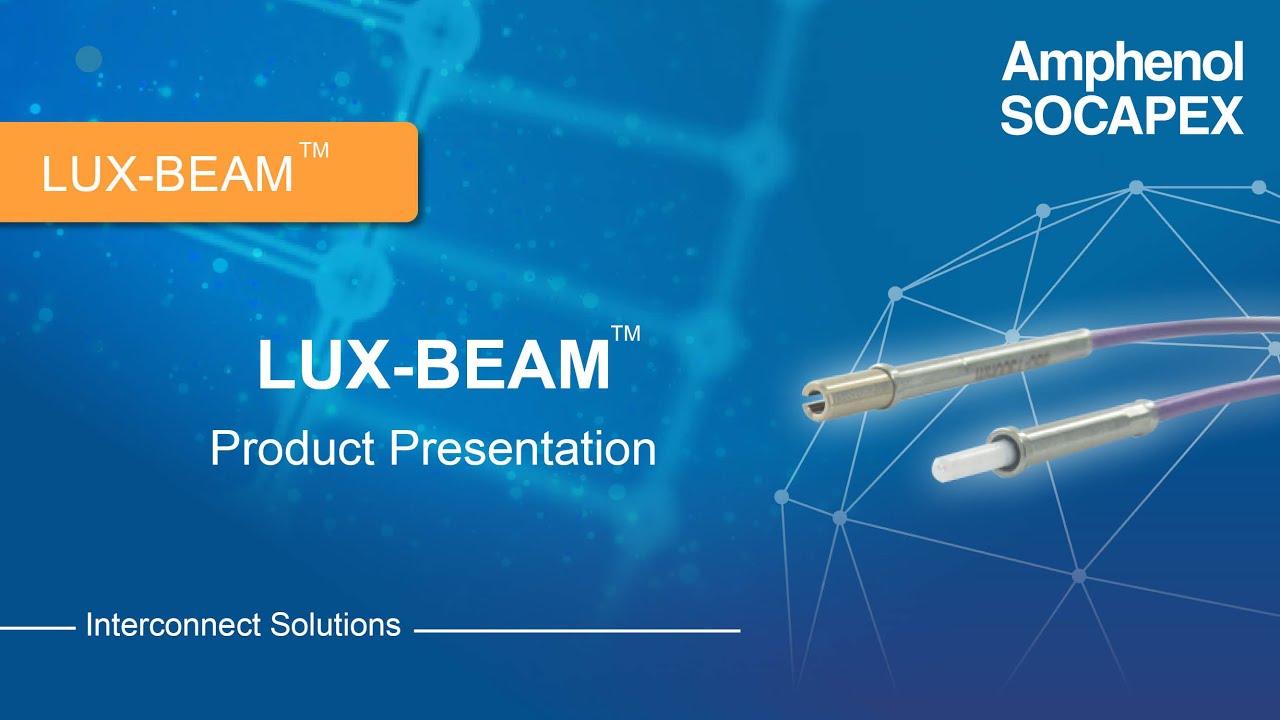 Amphenol SOCAPEX

LUX-BEAM™

LUX-BEAM™

Product Presentation

Interconnect Solutions